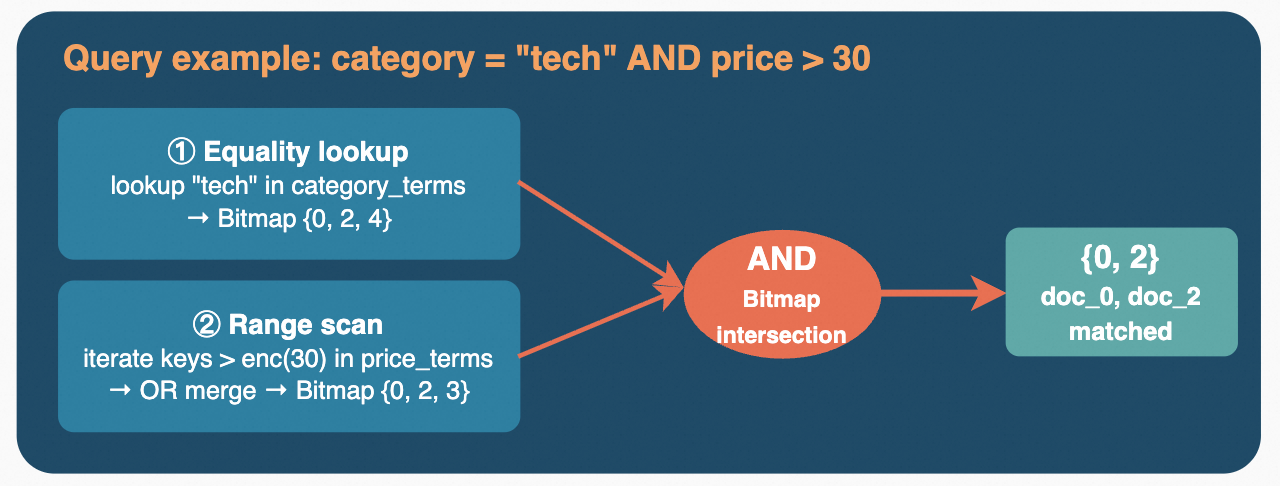 Query example: category = "tech" AND price > 30

① Equality lookup
lookup "tech" in category_terms
→ Bitmap {0, 2, 4}

② Range scan
iterate keys > enc(30) in price_terms
→ OR merge → Bitmap {0, 2, 3}

AND
Bitmap
intersection

{0, 2}
doc_0, doc_2
matched